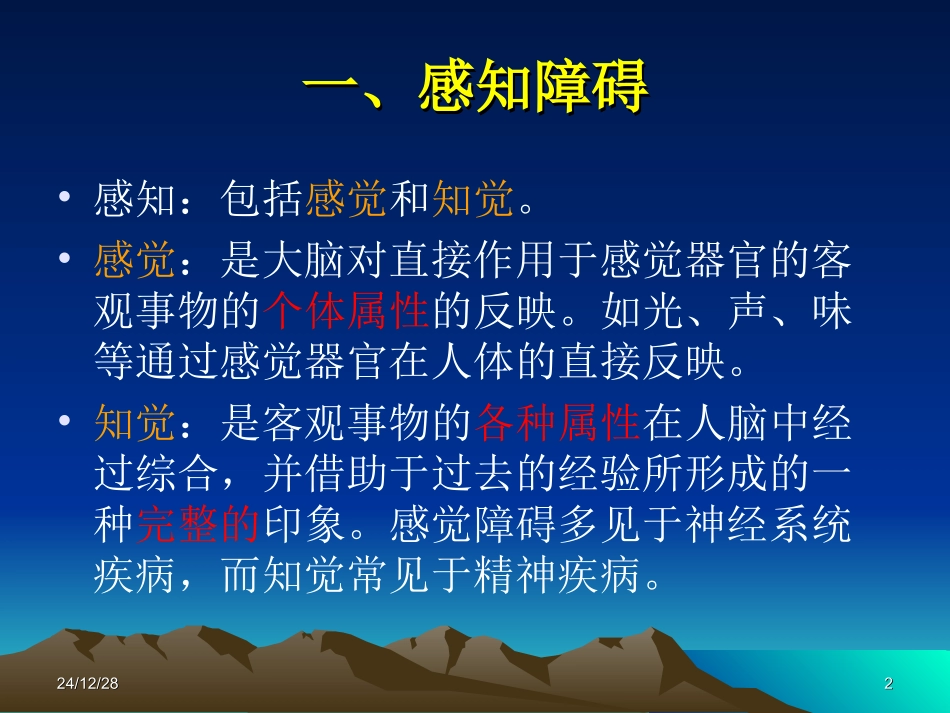 一、感知障碍

• 感知：包括感觉和知觉。

• 感觉：是大脑对直接作用于感觉器官的客观事物的个体属性的反映。如光、声、味等通过感觉器官在人体的直接反映。

• 知觉：是客观事物的各种属性在人脑中经过综合，并借助于过去的经验所形成的一种完整的印象。感觉障碍多见于神经系统疾病，而知觉常见于精神疾病。

24/12/28

2